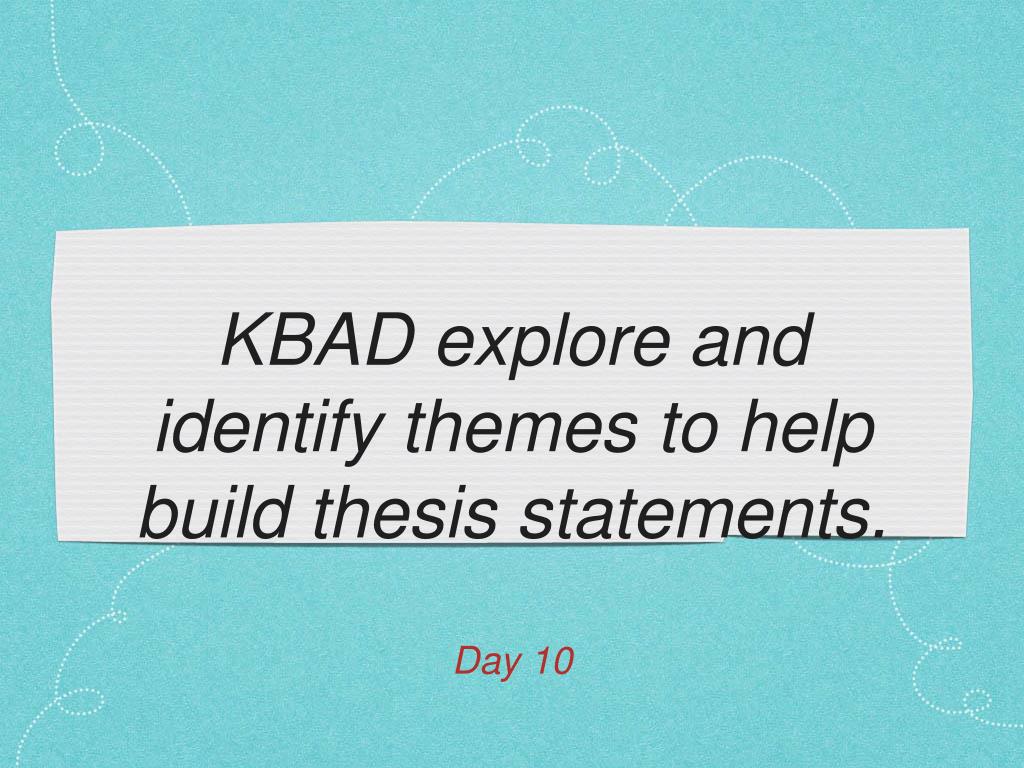 KBAD explore and identify themes to help build thesis statements.

Day 10